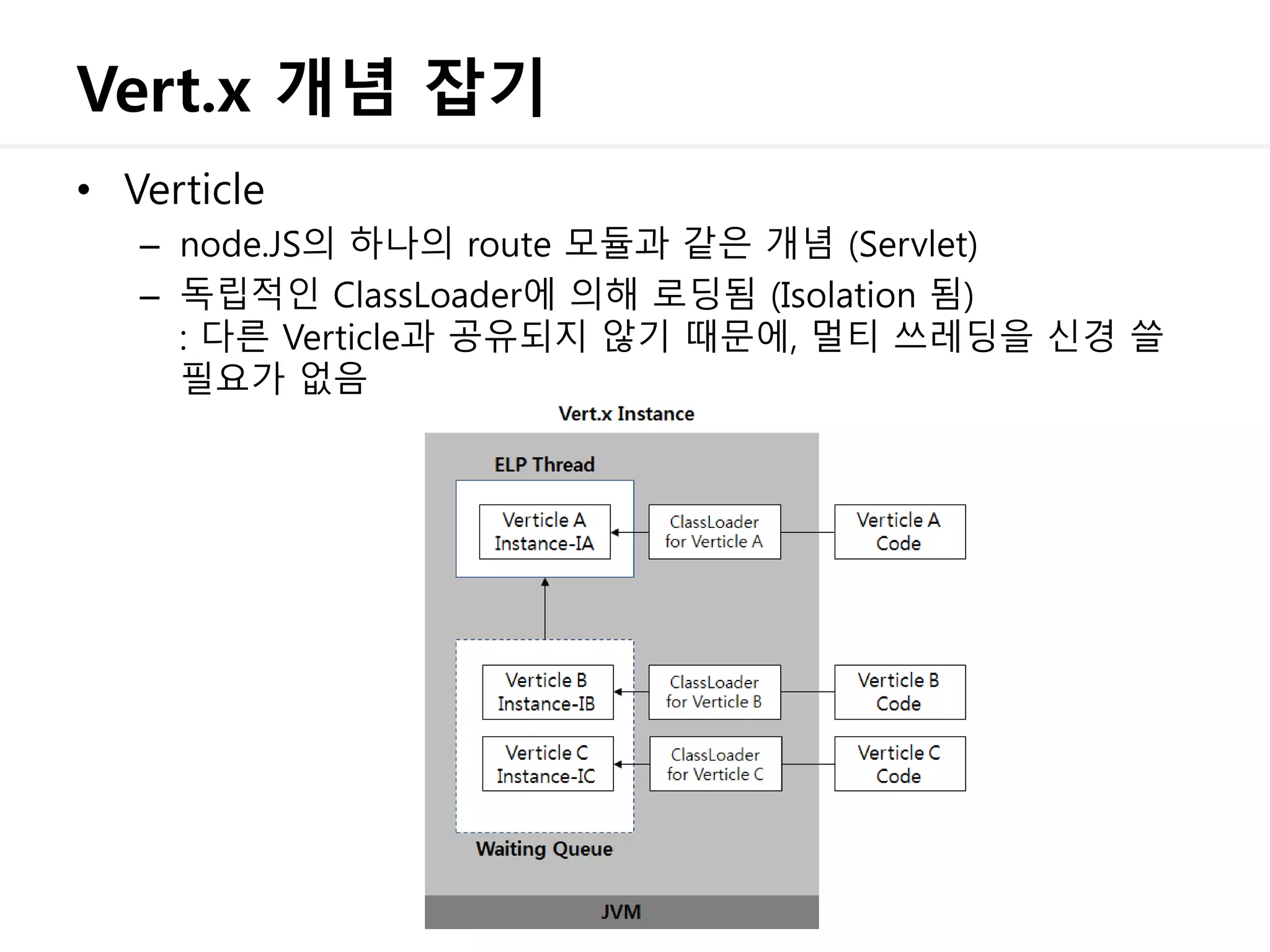 Vert.x 개념 잡기

• Verticle
– node.JS의 하나의 route 모듈과 같은 개념 (Servlet)
– 독립적인 ClassLoader에 의해 로딩됨 (Isolation 됨)
: 다른 Verticle과 공유되지 않기 때문에, 멀티 쓰레딩을 신경 쓸 필요가 없음

Vert.x Instance

ELP Thread

Verticle A Instance-IA

ClassLoader for Verticle A

Verticle A Code

Verticle B Instance-IB

ClassLoader for Verticle B

Verticle B Code

Verticle C Instance-IC

ClassLoader for Verticle C

Verticle C Code

Waiting Queue

JVM